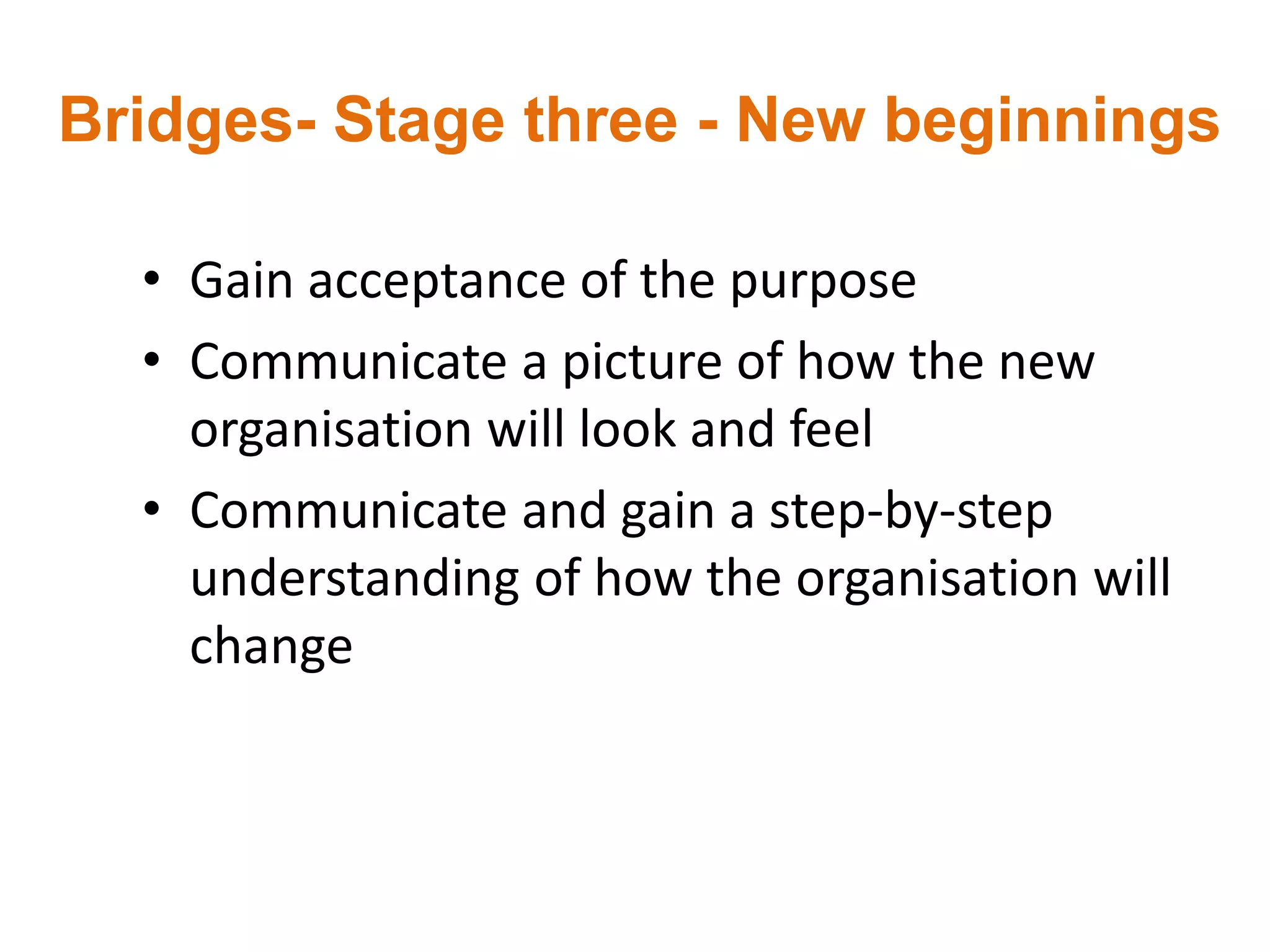 Bridges- Stage three - New beginnings

• Gain acceptance of the purpose
• Communicate a picture of how the new organisation will look and feel
• Communicate and gain a step-by-step understanding of how the organisation will change